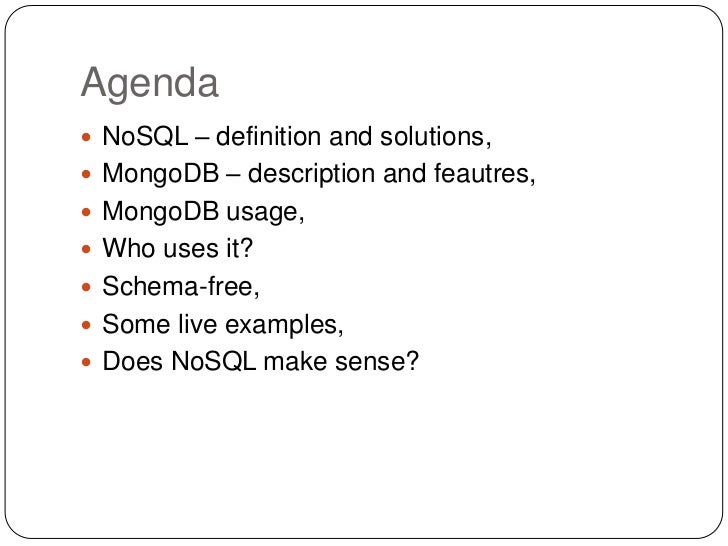 Agenda

- NoSQL – definition and solutions,
- MongoDB – description and feautres,
- MongoDB usage,
- Who uses it?
- Schema-free,
- Some live examples,
- Does NoSQL make sense?